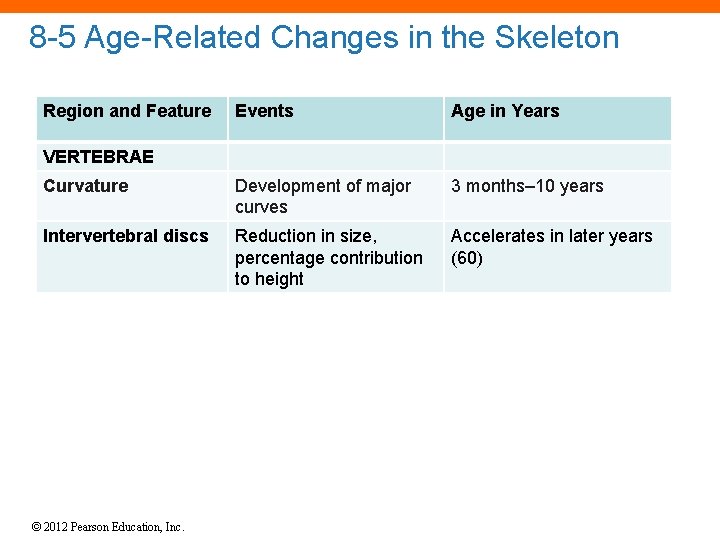 8-5 Age-Related Changes in the Skeleton

| Region and Feature | Events | Age in Years |
|---|---|---|
| VERTEBRAE | | |
| Curvature | Development of major curves | 3 months–10 years |
| Intervertebral discs | Reduction in size, percentage contribution to height | Accelerates in later years (60) |

© 2012 Pearson Education, Inc.